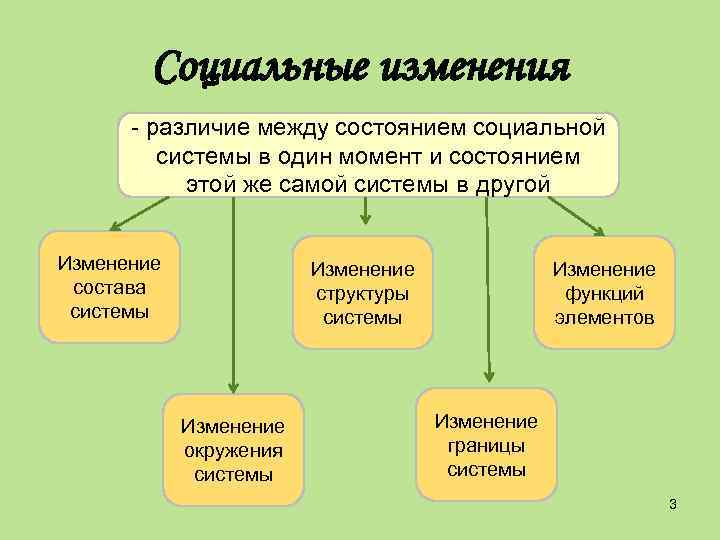 Социальные изменения

- различие между состоянием социальной системы в один момент и состоянием этой же самой системы в другой

Изменение состава системы

Изменение структуры системы

Изменение функций элементов

Изменение окружения системы

Изменение границы системы

3